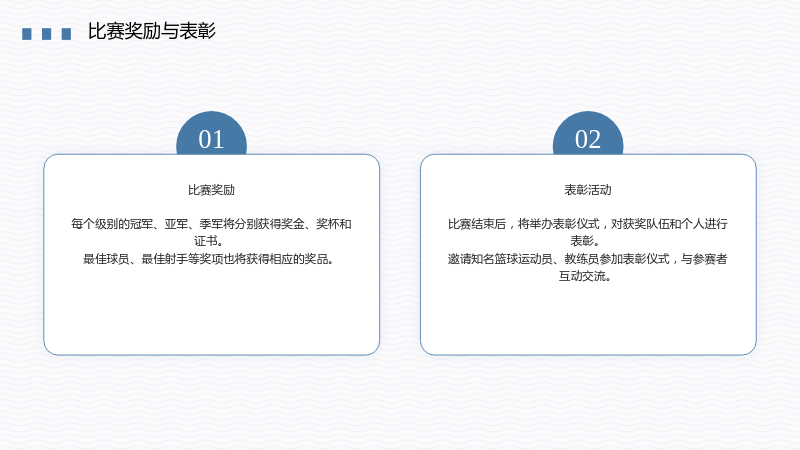 比赛奖励与表彰

01

比赛奖励

每个级别的冠军、亚军、季军将分别获得奖金、奖杯和证书。
最佳球员、最佳射手等奖项也将获得相应的奖品。

02

表彰活动

比赛结束后，将举办表彰仪式，对获奖队伍和个人进行表彰。
邀请知名篮球运动员、教练员参加表彰仪式，与参赛者互动交流。